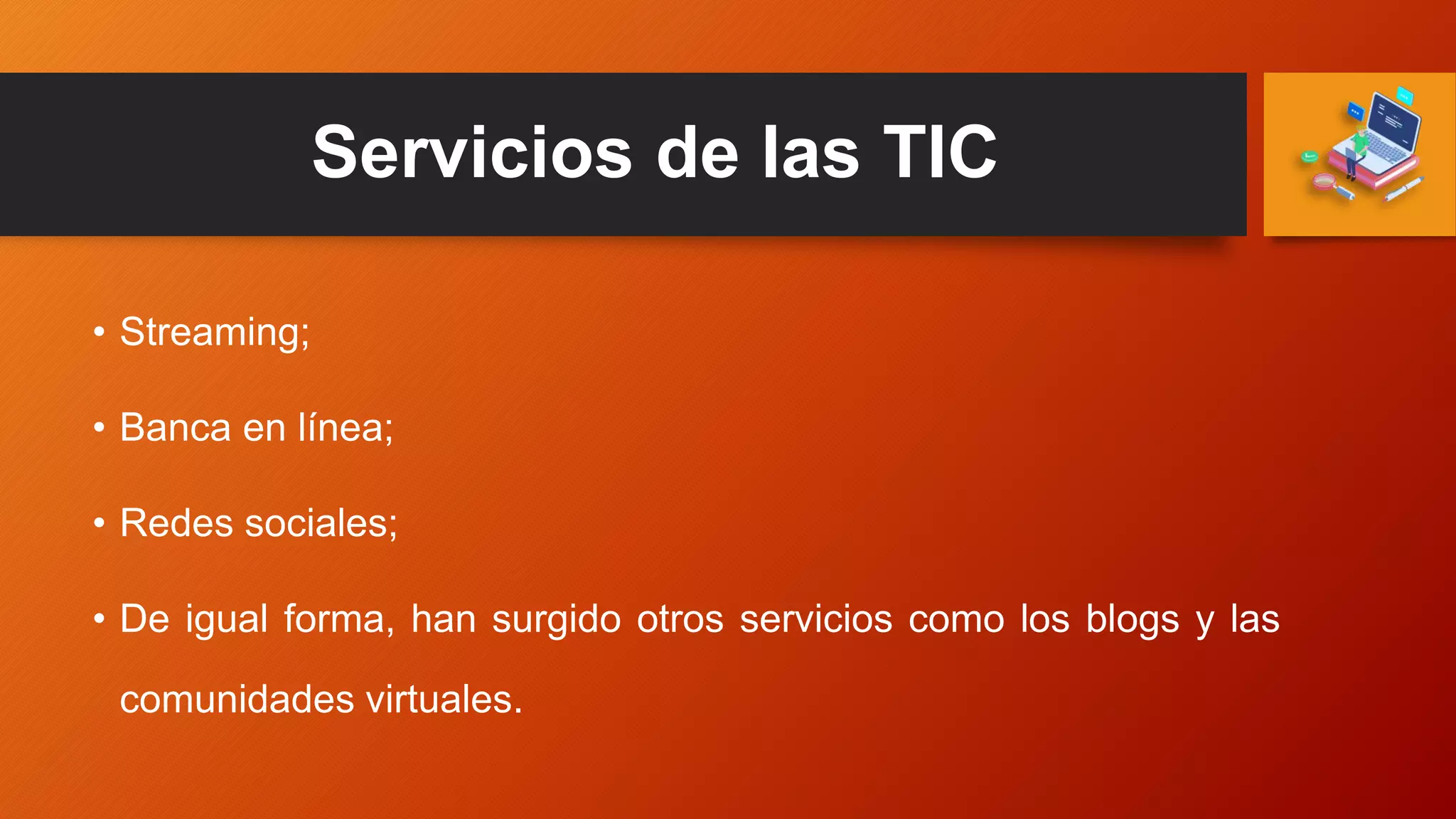 Servicios de las TIC

• Streaming;

• Banca en línea;

• Redes sociales;

• De igual forma, han surgido otros servicios como los blogs y las comunidades virtuales.